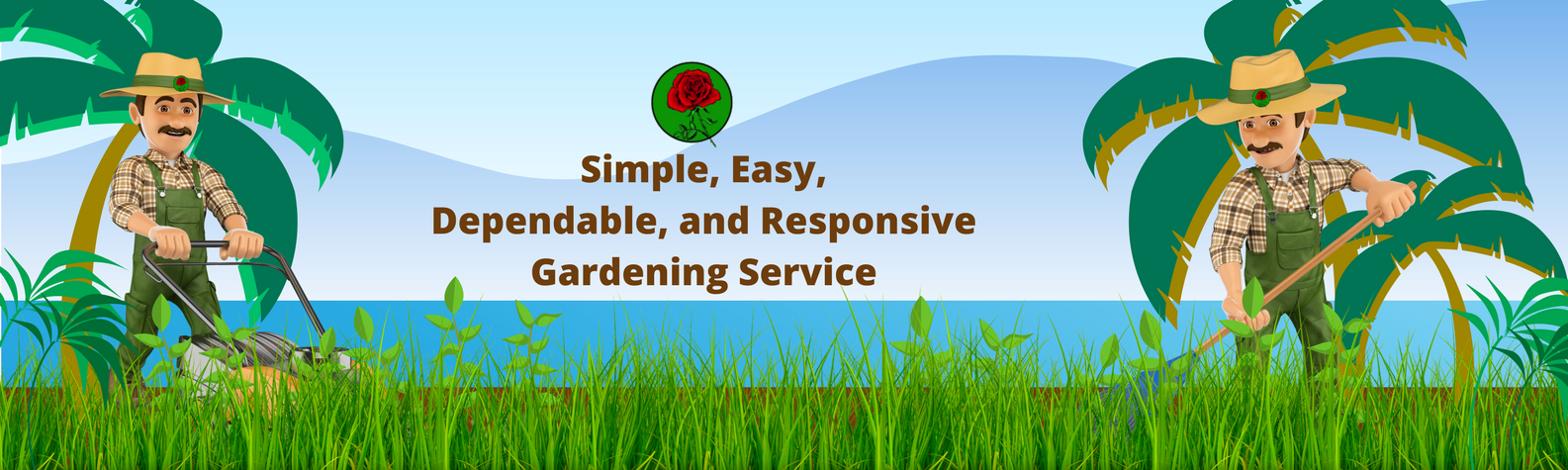 Simple, Easy,
Dependable, and Responsive
Gardening Service